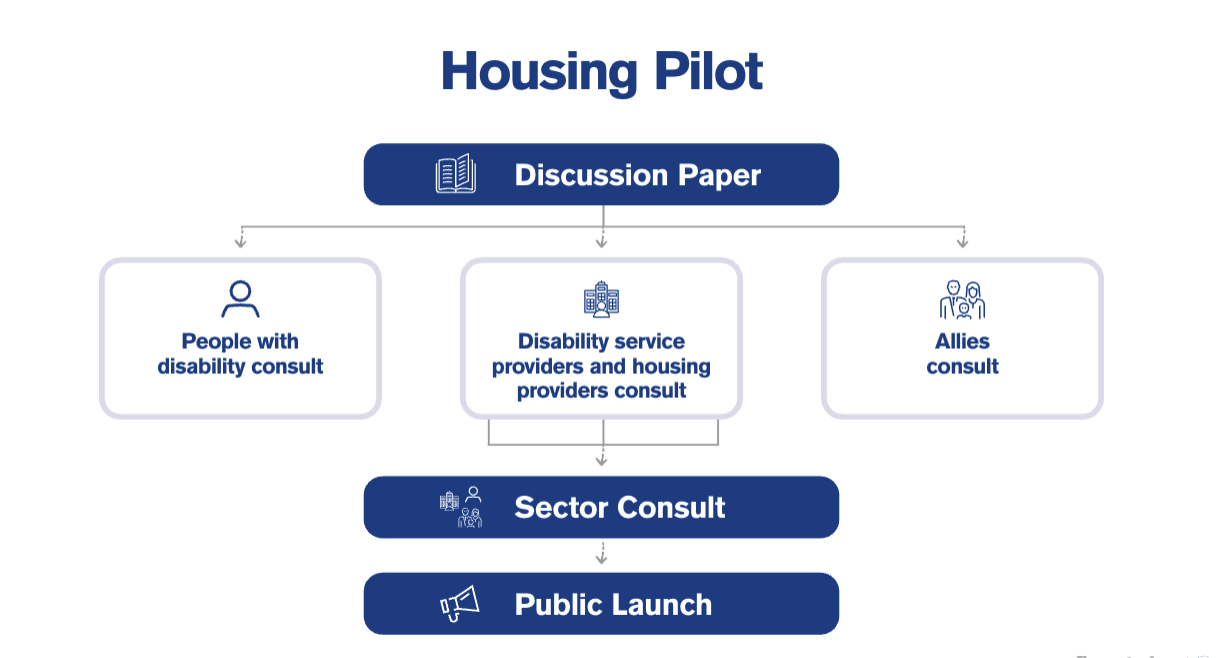 Housing Pilot

Discussion Paper

People with disability consult

Disability service providers and housing providers consult

Allies consult

Sector Consult

Public Launch